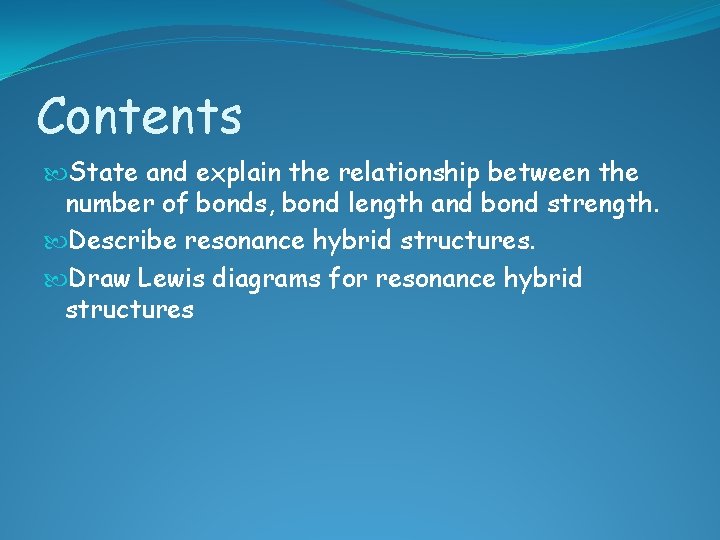 Contents

State and explain the relationship between the number of bonds, bond length and bond strength.

Describe resonance hybrid structures.

Draw Lewis diagrams for resonance hybrid structures